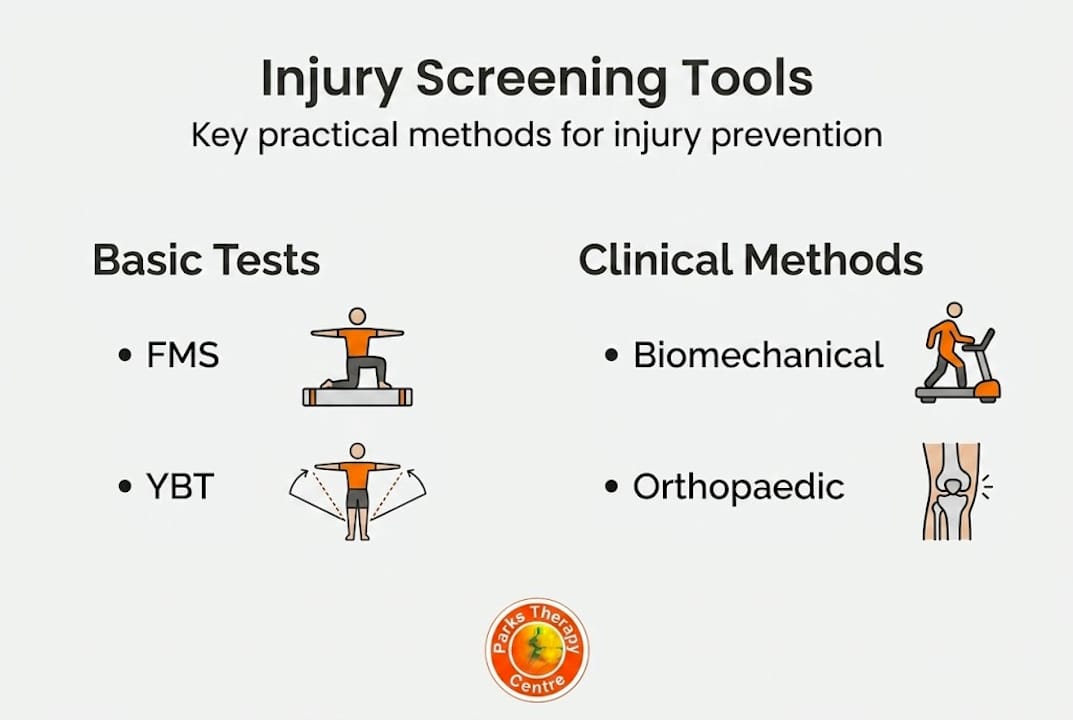 Injury Screening Tools
Key practical methods for injury prevention

Basic Tests

• FMS

• YBT

Clinical Methods

• Biomechanical

• Orthopaedic

Parks Therapy Centre